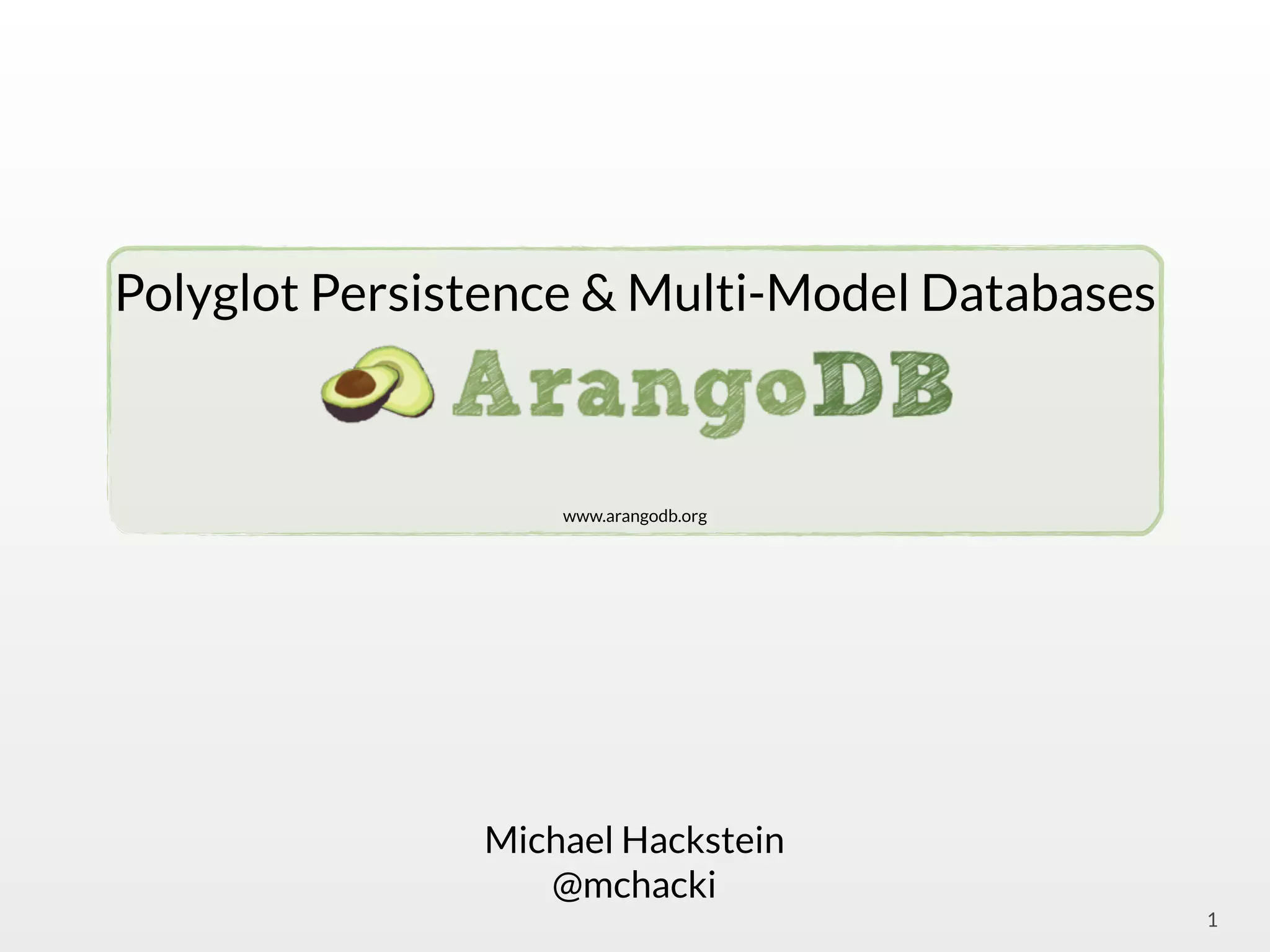 Polyglot Persistence & Multi-Model Databases

ArangoDB

www.arangodb.org

Michael Hackstein
@mchacki

1